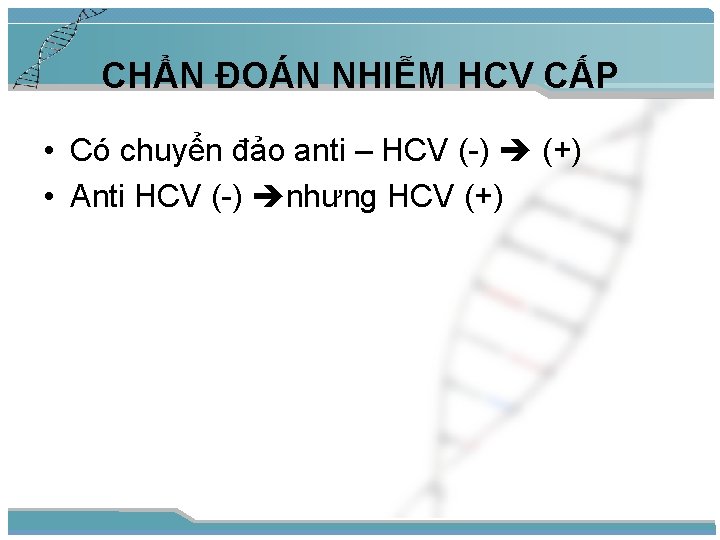 CHẨN ĐOÁN NHIỄM HCV CẤP

• Có chuyển đảo anti – HCV (-) ➔ (+)
• Anti HCV (-) ➔nhưng HCV (+)